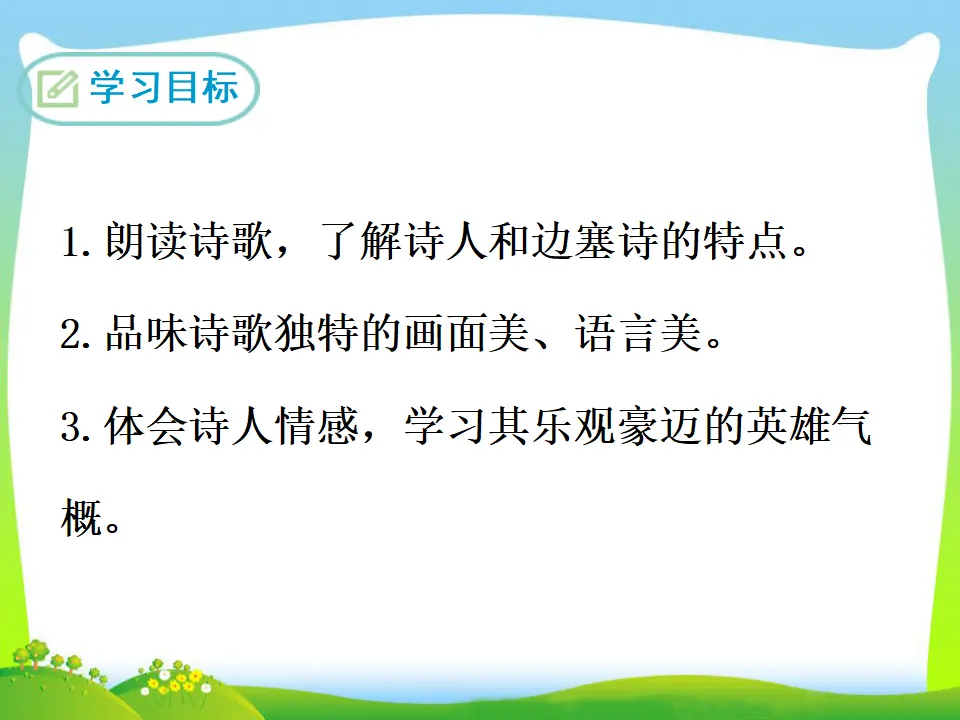 学习目标

1. 朗读诗歌，了解诗人和边塞诗的特点。

2. 品味诗歌独特的画面美、语言美。

3. 体会诗人情感，学习其乐观豪迈的英雄气概。